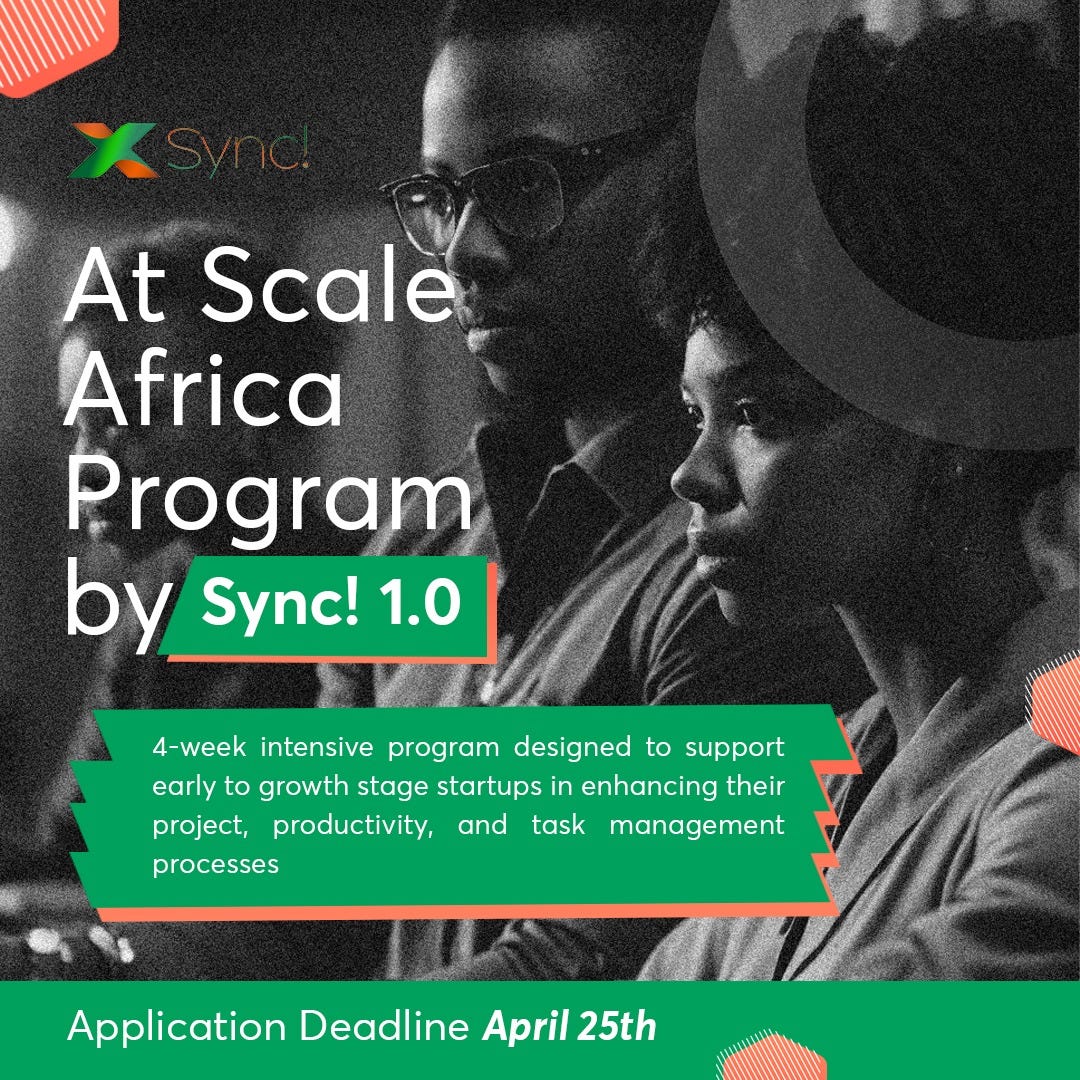 Sync!

At Scale Africa Program by Sync! 1.0

4-week intensive program designed to support early to growth stage startups in enhancing their project, productivity, and task management processes

Application Deadline April 25th